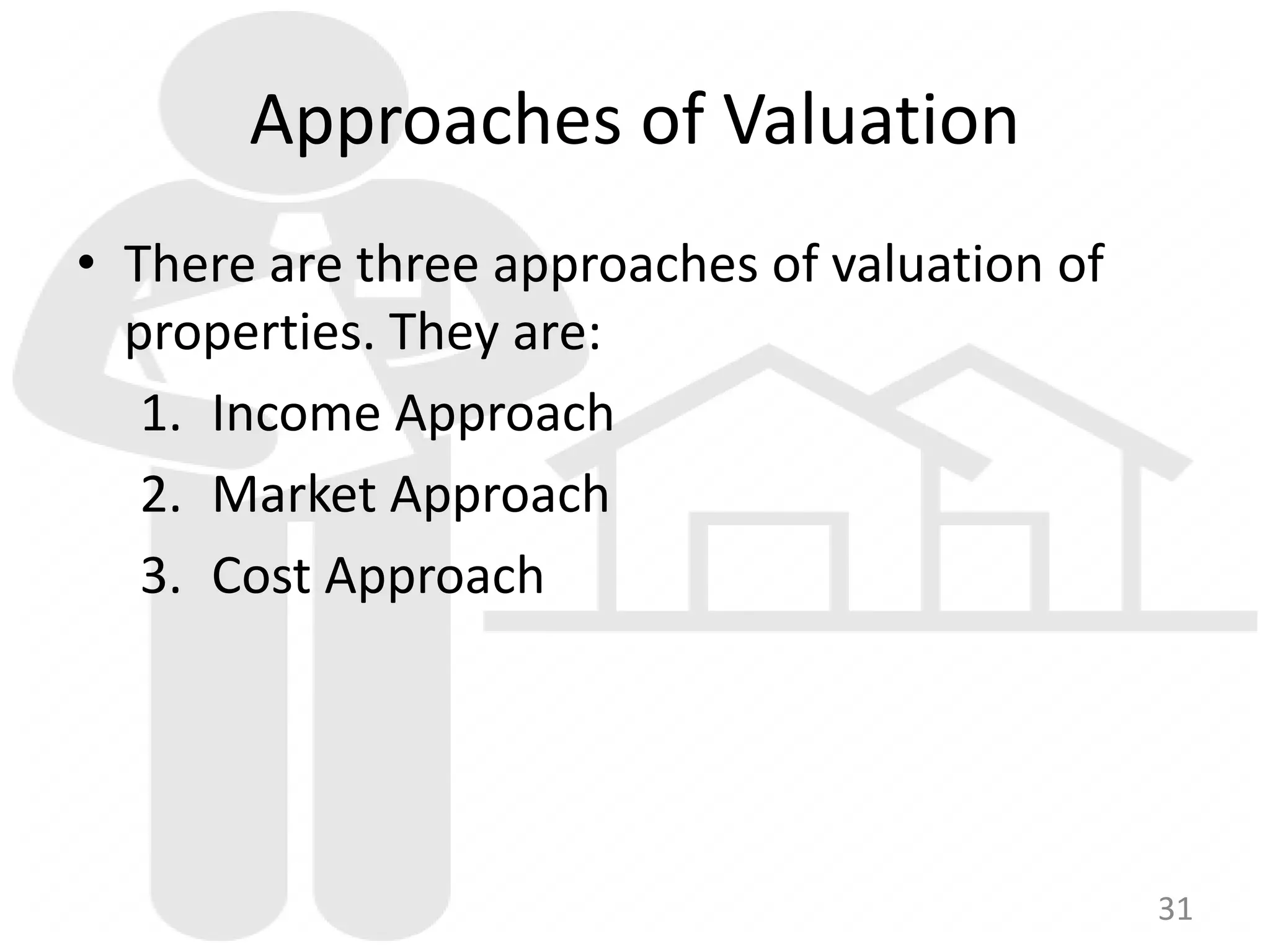 Approaches of Valuation

• There are three approaches of valuation of properties. They are:

1. Income Approach
2. Market Approach
3. Cost Approach

31